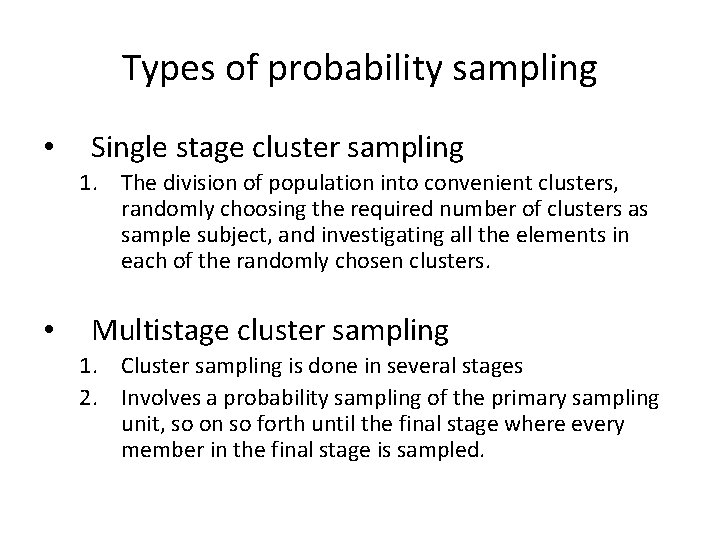 Types of probability sampling

• Single stage cluster sampling

1. The division of population into convenient clusters, randomly choosing the required number of clusters as sample subject, and investigating all the elements in each of the randomly chosen clusters.

• Multistage cluster sampling

1. Cluster sampling is done in several stages
2. Involves a probability sampling of the primary sampling unit, so on so forth until the final stage where every member in the final stage is sampled.